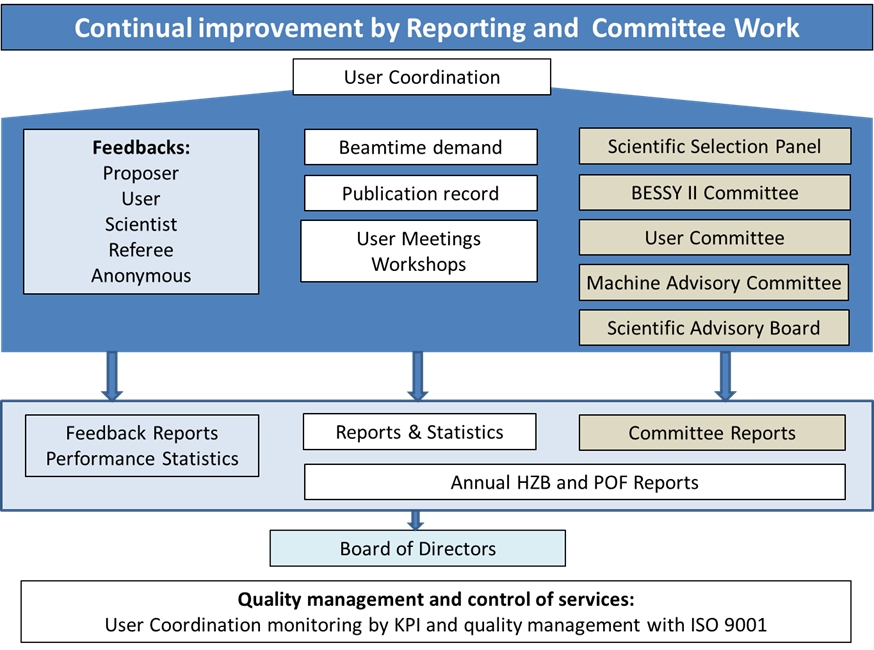 Continual improvement by Reporting and Committee Work

User Coordination

Feedbacks:
Proposer
User
Scientist
Referee
Anonymous

Beamtime demand

Publication record

User Meetings
Workshops

Scientific Selection Panel

BESSY II Committee

User Committee

Machine Advisory Committee

Scientific Advisory Board

Feedback Reports
Performance Statistics

Reports & Statistics

Committee Reports

Annual HZB and POF Reports

Board of Directors

Quality management and control of services:
User Coordination monitoring by KPI and quality management with ISO 9001